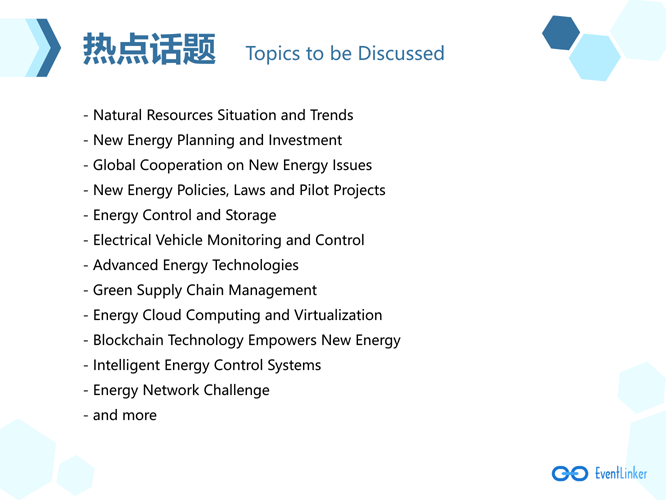 热点话题 Topics to be Discussed

- Natural Resources Situation and Trends
- New Energy Planning and Investment
- Global Cooperation on New Energy Issues
- New Energy Policies, Laws and Pilot Projects
- Energy Control and Storage
- Electrical Vehicle Monitoring and Control
- Advanced Energy Technologies
- Green Supply Chain Management
- Energy Cloud Computing and Virtualization
- Blockchain Technology Empowers New Energy
- Intelligent Energy Control Systems
- Energy Network Challenge
- and more

EventLinker